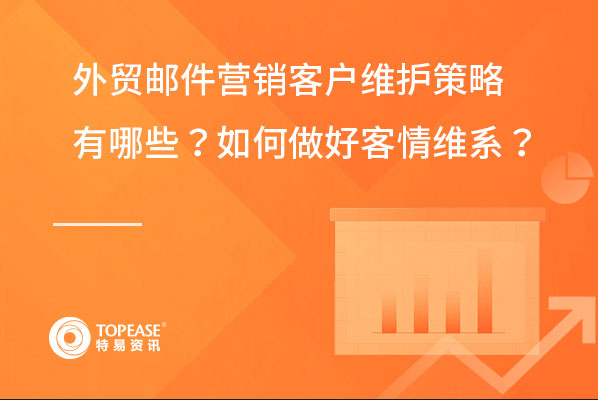 外贸邮件营销客户维护策略有哪些？如何做好客情维系？

TOPEASE®
特易资讯